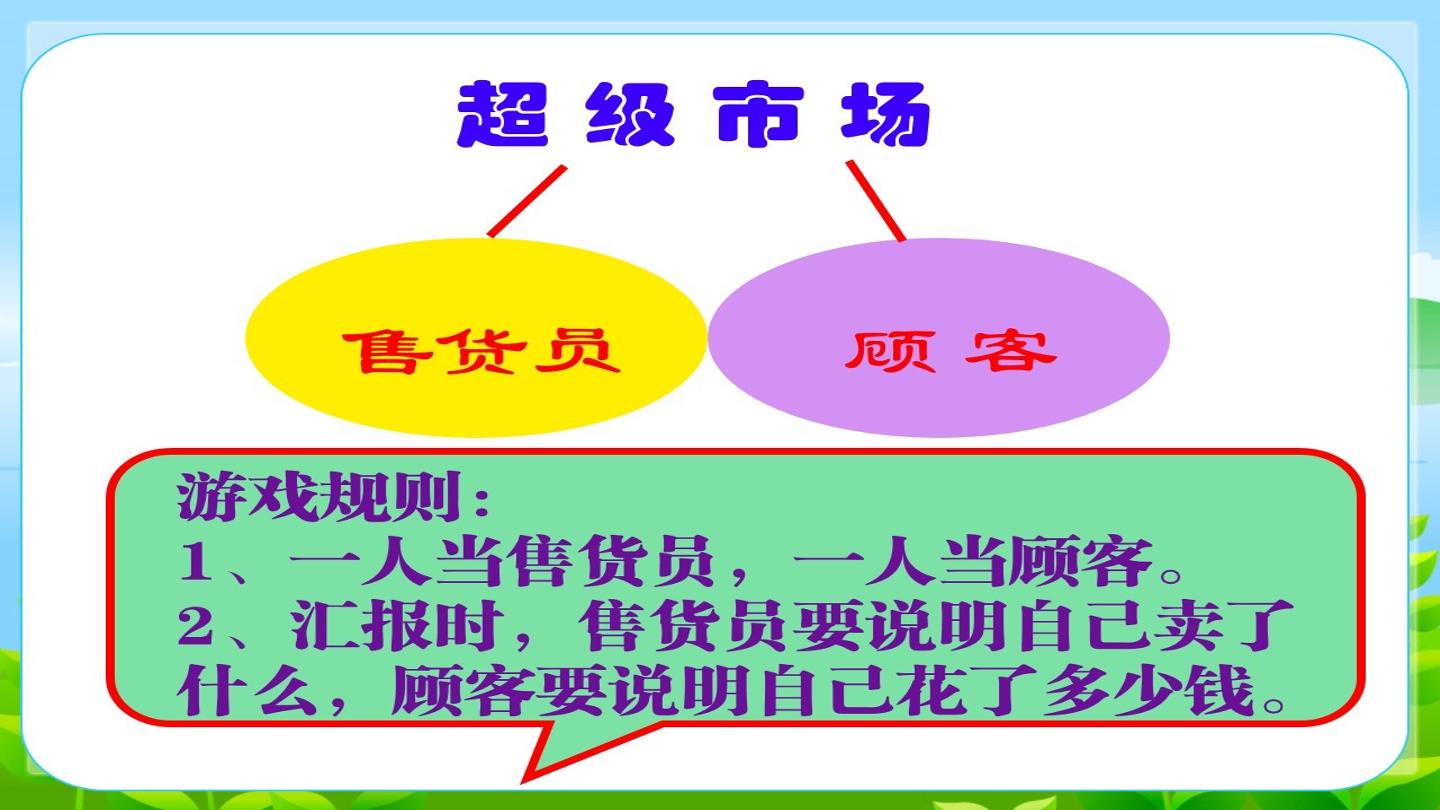 超级市场

售货员

顾客

游戏规则：
1、一人当售货员，一人当顾客。
2、汇报时，售货员要说明自己卖了什么，顾客要说明自己花了多少钱。